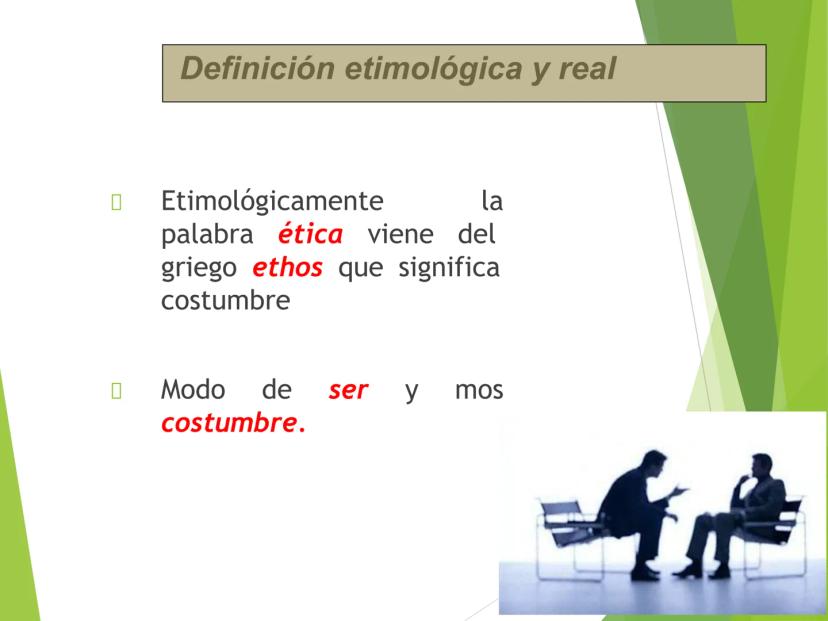 Definición etimológica y real

Etimológicamente la palabra ética viene del griego ethos que significa costumbre

Modo de ser y mos costumbre.